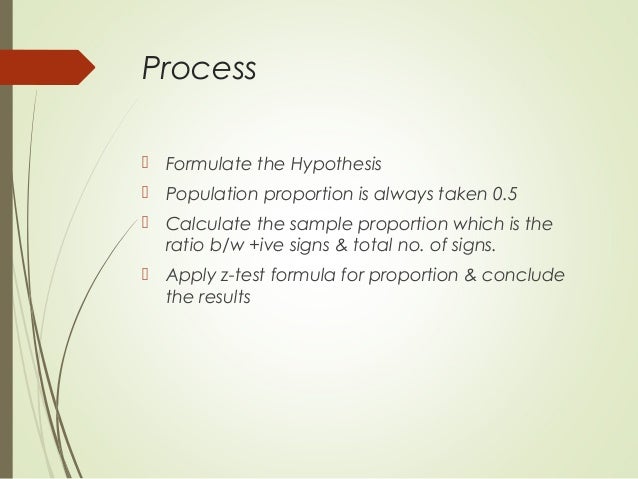 Process

Formulate the Hypothesis

Population proportion is always taken 0.5

Calculate the sample proportion which is the ratio b/w +ive signs & total no. of signs.

Apply z-test formula for proportion & conclude the results